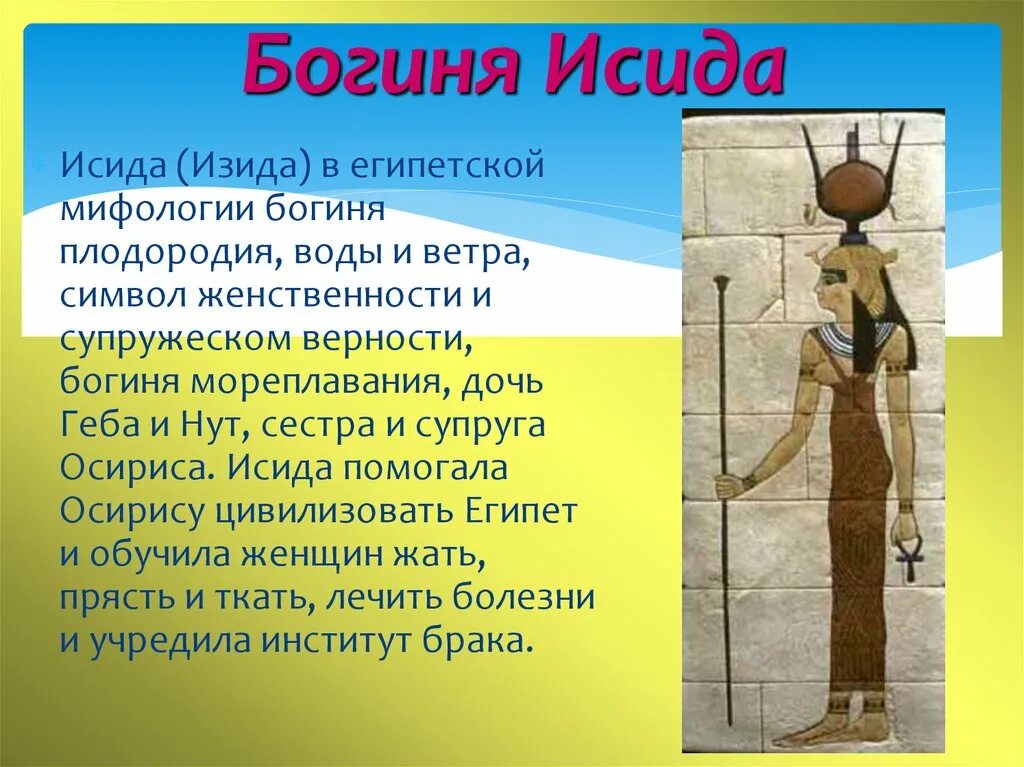 Богиня Исида

Исида (Изида) в египетской мифологии богиня плодородия, воды и ветра, символ женственности и супружеском верности, богиня мореплавания, дочь Геба и Нут, сестра и супруга Осириса. Исида помогала Осирису цивилизовать Египет и обучила женщин жать, прясть и ткать, лечить болезни и учредила институт брака.